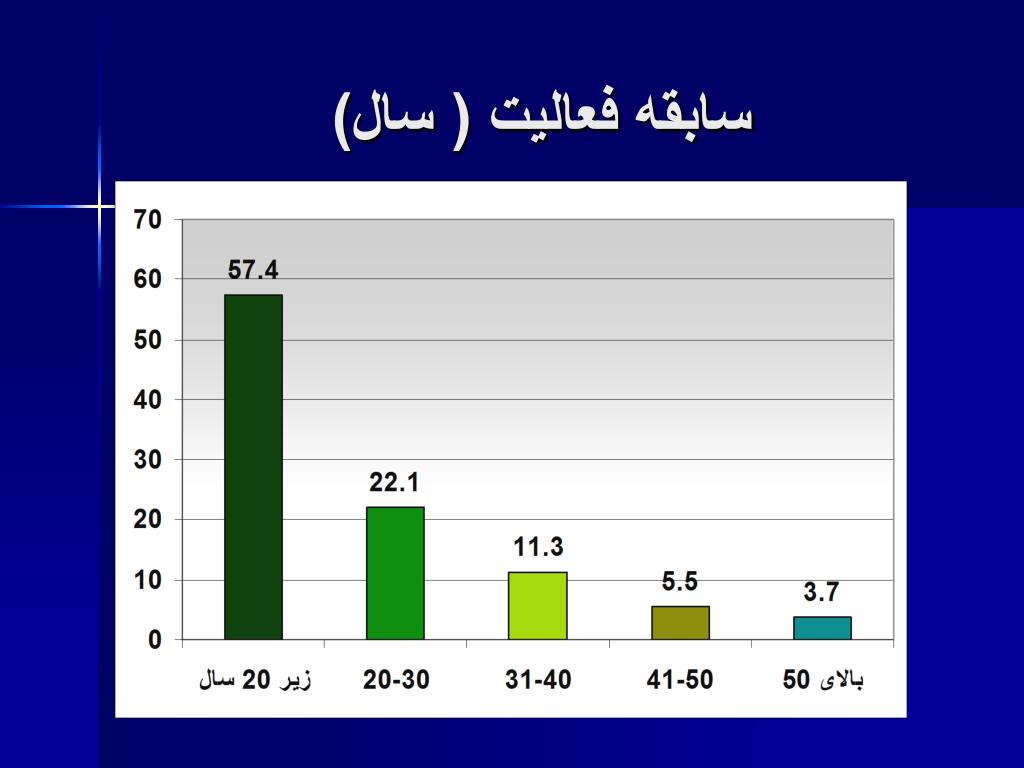 سابقه فعالیت ( سال)

70
60
50
40
30
20
10
0

57.4
22.1
11.3
5.5
3.7

زیر 20 سال
20-30
31-40
41-50
بالای 50